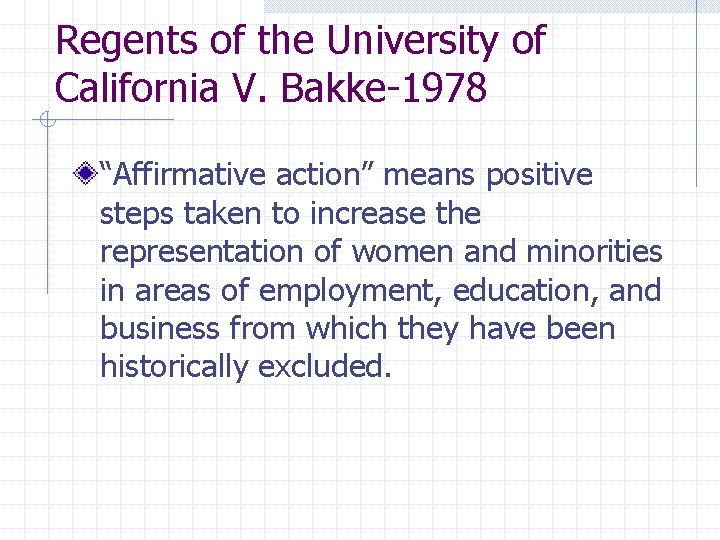 Regents of the University of California V. Bakke-1978

“Affirmative action” means positive steps taken to increase the representation of women and minorities in areas of employment, education, and business from which they have been historically excluded.